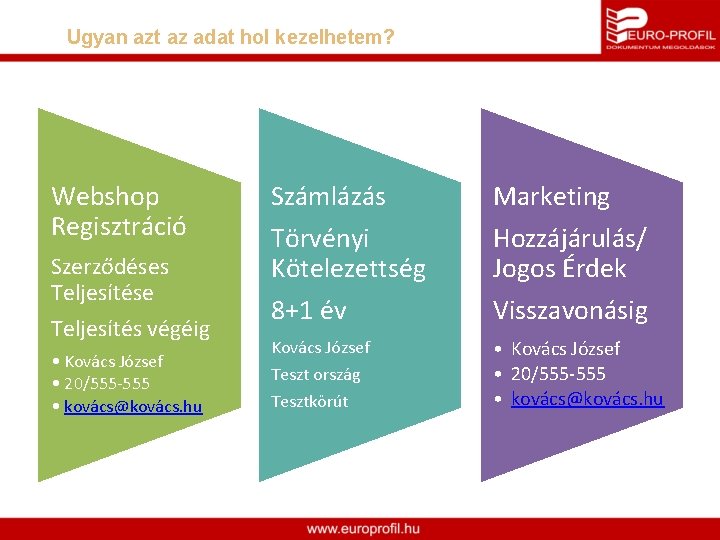 Ugyan azt az adat hol kezelhetem?

EURO-PROFIL
DOKUMENTUM MEGOLDÁSOK

Webshop Regisztráció

Szerződéses Teljesítése

Teljesítés végéig

• Kovács József
• 20/555-555
• kovács@kovács.hu

Számlázás

Törvényi Kötelezettség

8+1 év

Kovács József

Teszt ország

Tesztkörút

Marketing

Hozzájárulás/ Jogos Érdek

Visszavonásig

• Kovács József
• 20/555-555
• kovács@kovács.hu

www.europrofil.hu